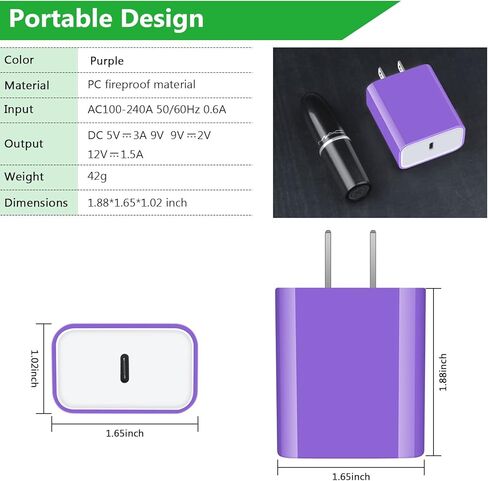 Portable Design

| Color | Purple |
|---|---|
| Material | PC fireproof material |
| Input | AC100-240A 50/60Hz 0.6A |
| Output | DC 5V⎓3A 9V 9V⎓2V 12V⎓1.5A |
| Weight | 42g |
| Dimensions | 1.88*1.65*1.02 inch |

1.02inch

1.65inch

1.88inch

1.65inch